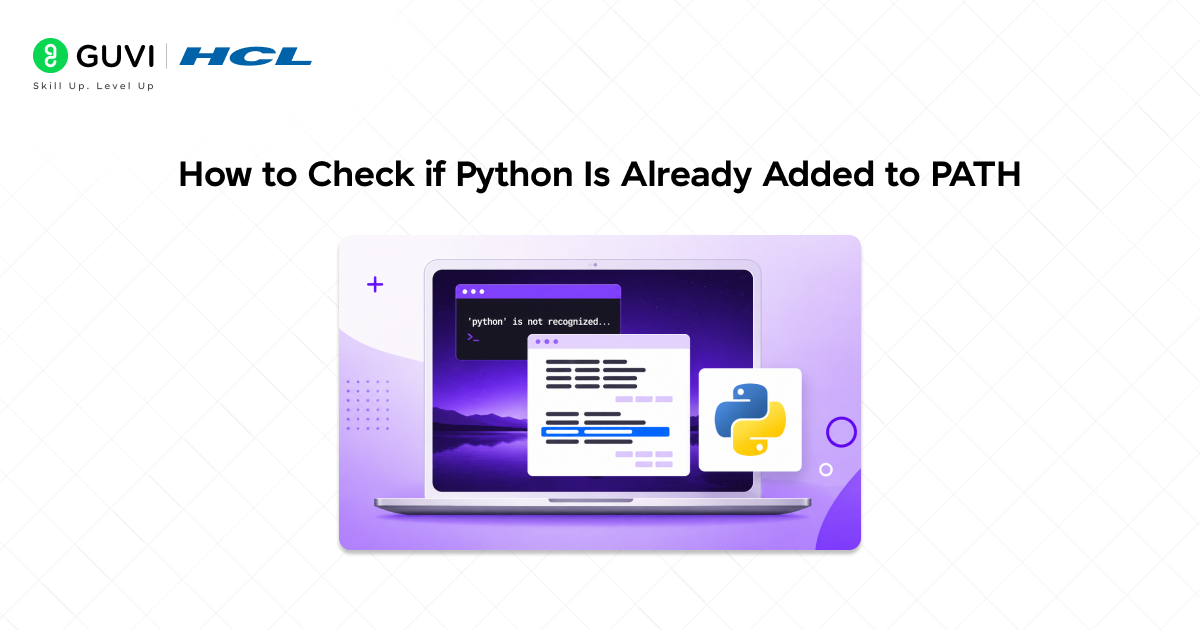 GUVI | HCL
Skill Up. Level Up

How to Check if Python Is Already Added to PATH

'python' is not recognized...
>_